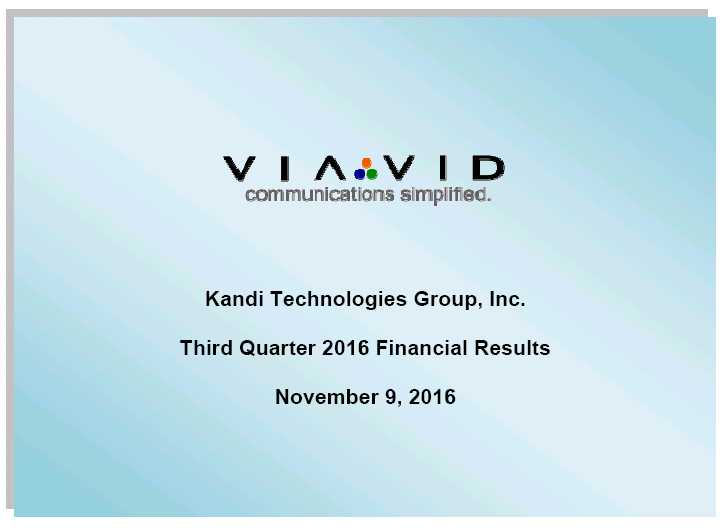 VIAVID
communications simplified.

Kandi Technologies Group, Inc.

Third Quarter 2016 Financial Results

November 9, 2016